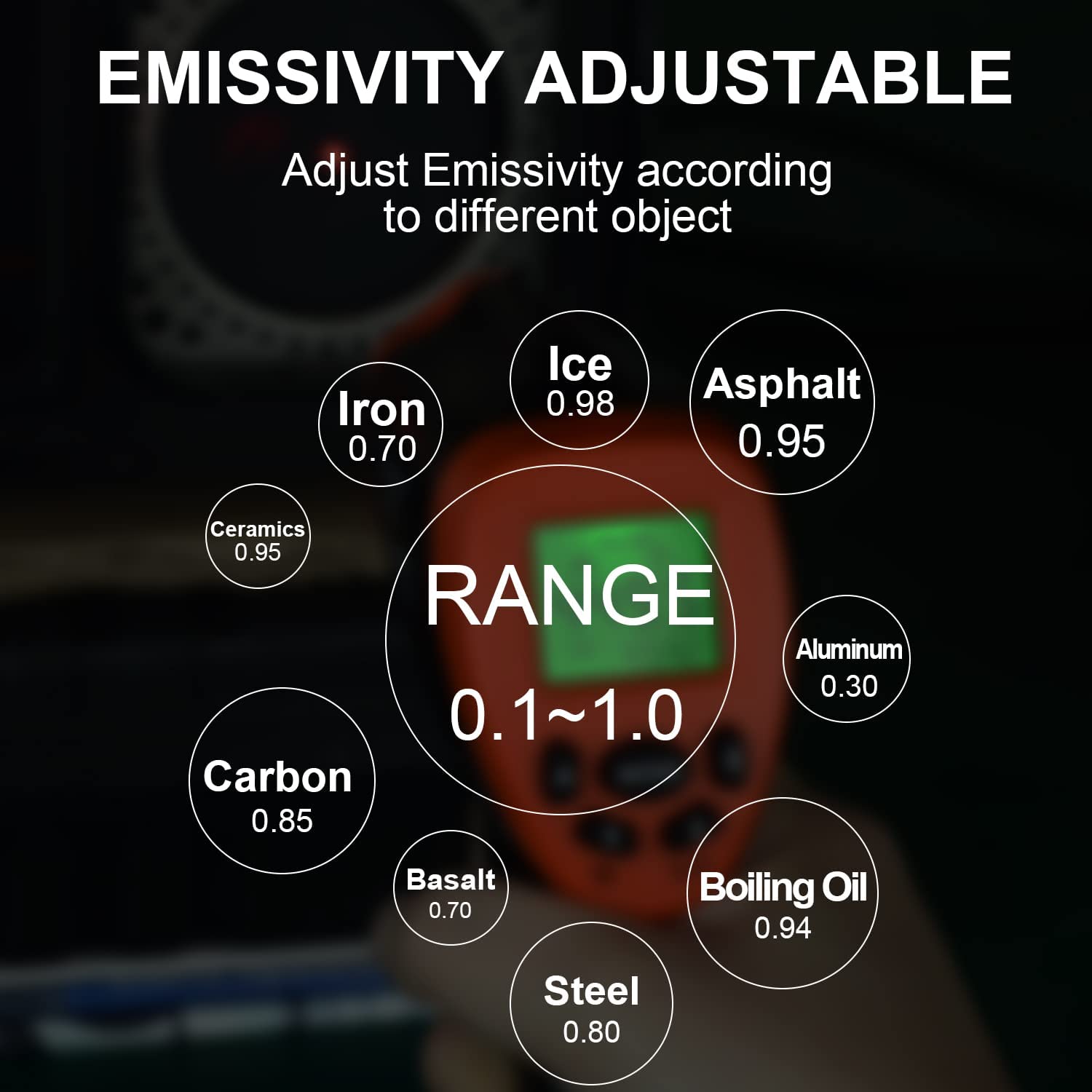 EMISSIVITY ADJUSTABLE

Adjust Emissivity according to different object

Ice
0.98

Iron
0.70

Asphalt
0.95

Ceramics
0.95

RANGE
0.1~1.0

Aluminum
0.30

Carbon
0.85

Basalt
0.70

Boiling Oil
0.94

Steel
0.80